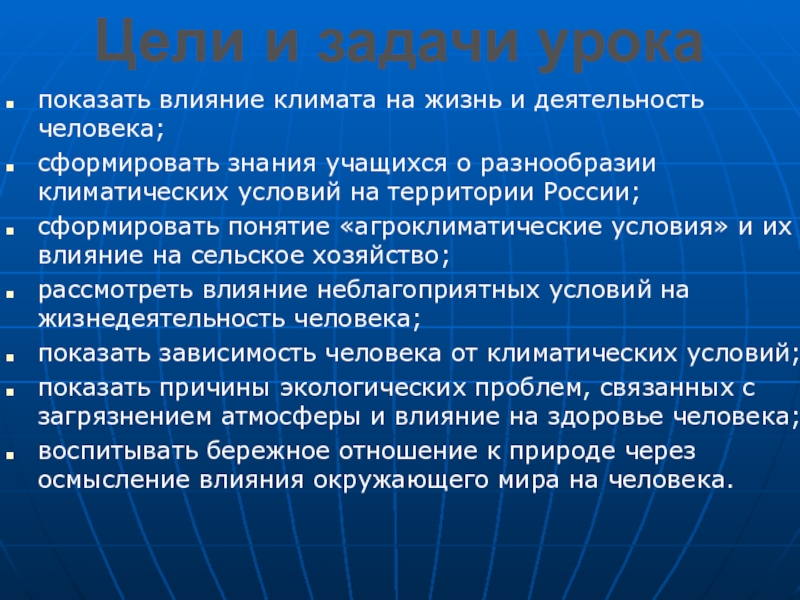 Цели и задачи урока

- показать влияние климата на жизнь и деятельность человека;
- сформировать знания учащихся о разнообразии климатических условий на территории России;
- сформировать понятие «агроклиматические условия» и их влияние на сельское хозяйство;
- рассмотреть влияние неблагоприятных условий на жизнедеятельность человека;
- показать зависимость человека от климатических условий;
- показать причины экологических проблем, связанных с загрязнением атмосферы и влияние на здоровье человека;
- воспитывать бережное отношение к природе через осмысление влияния окружающего мира на человека.